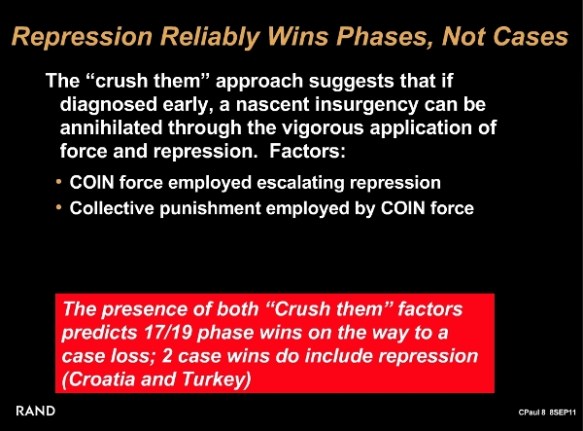 Repression Reliably Wins Phases, Not Cases

The “crush them” approach suggests that if diagnosed early, a nascent insurgency can be annihilated through the vigorous application of force and repression. Factors:

• COIN force employed escalating repression
• Collective punishment employed by COIN force

The presence of both “Crush them” factors predicts 17/19 phase wins on the way to a case loss; 2 case wins do include repression (Croatia and Turkey)

RAND

CPaul 8 8SEP11